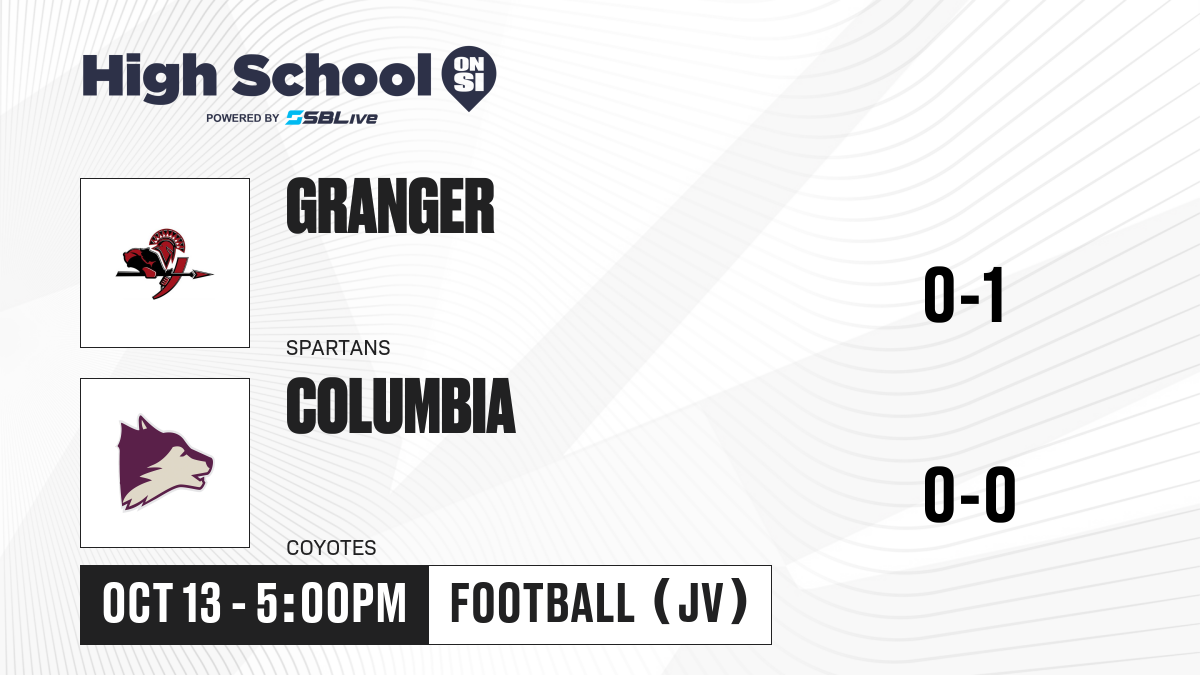 High School ON SI
POWERED BY SBLive

GRANGER
SPARTANS
0-1

COLUMBIA
COYOTES
0-0

OCT 13 - 5:00PM
FOOTBALL (JV)